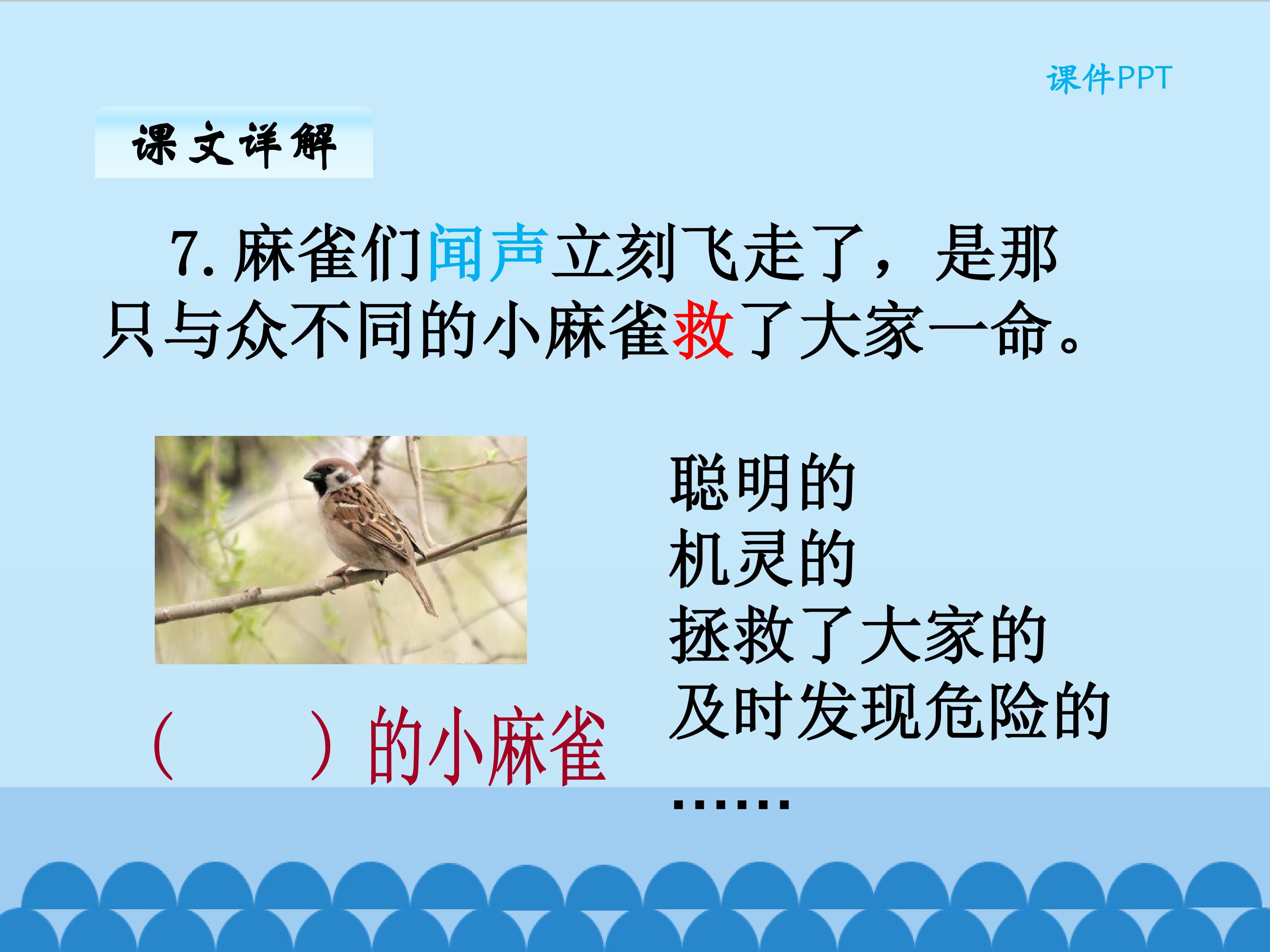 课件PPT

课文详解

7. 麻雀们闻声立刻飞走了，是那只与众不同的小麻雀救了大家一命。

（　　）的小麻雀

聪明的
机灵的
拯救了大家的
及时发现危险的
……